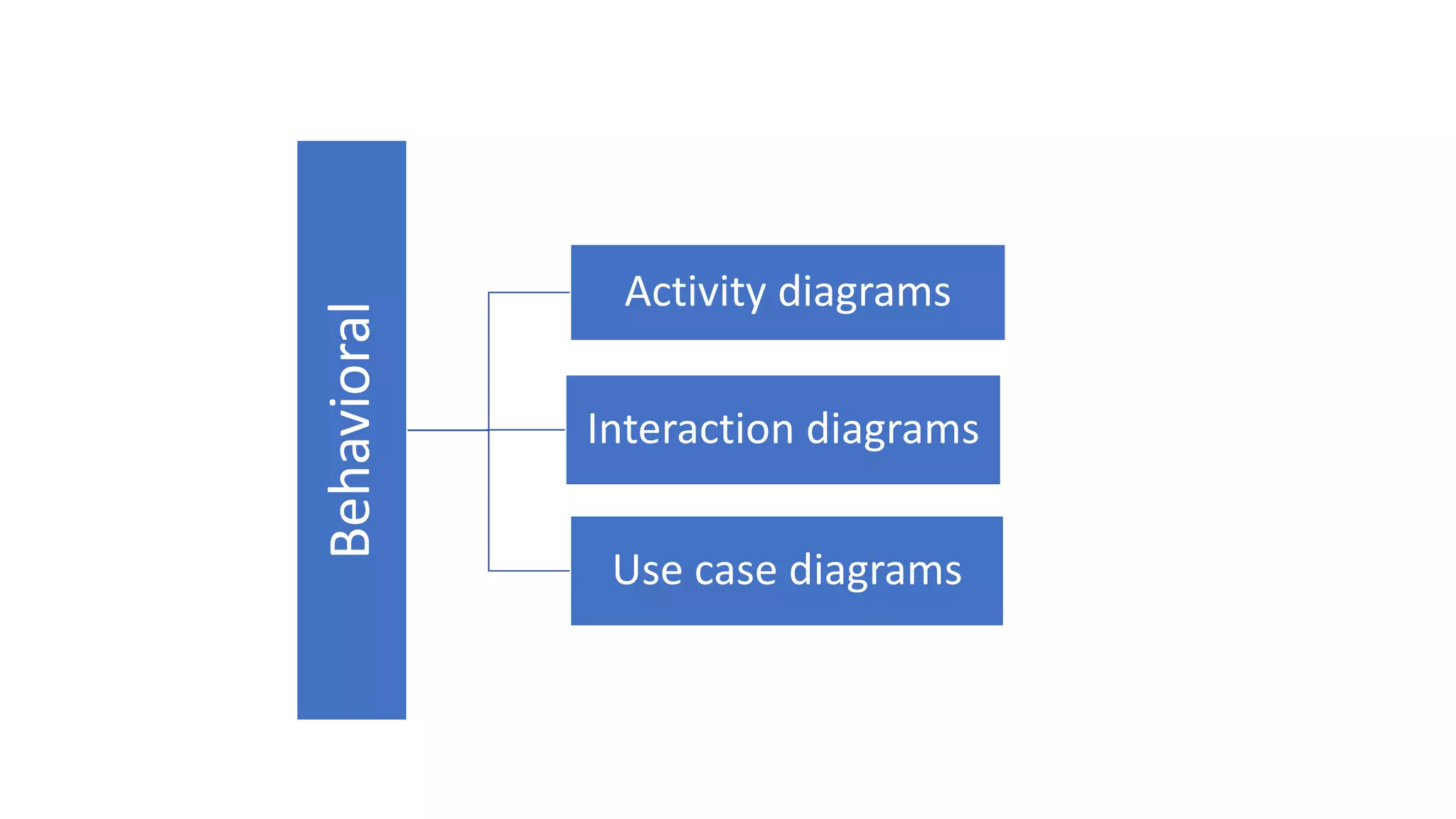 Behavioral

Activity diagrams

Interaction diagrams

Use case diagrams